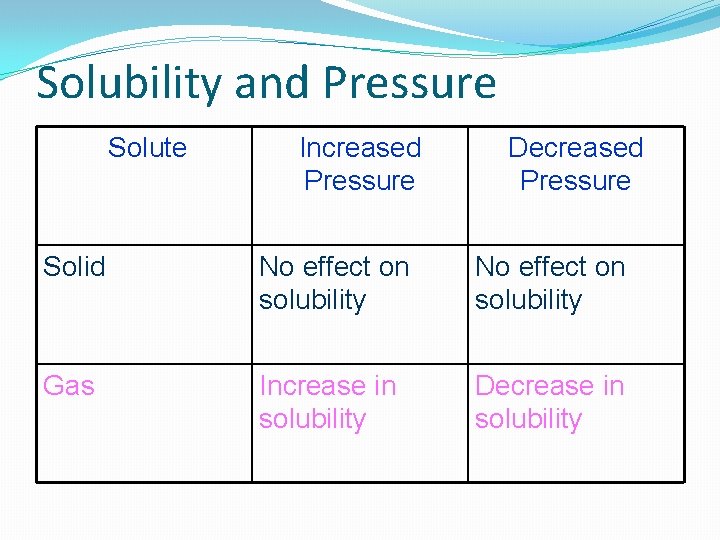 Solubility and Pressure

| Solute | Increased Pressure | Decreased Pressure |
|---|---|---|
| Solid | No effect on solubility | No effect on solubility |
| Gas | Increase in solubility | Decrease in solubility |